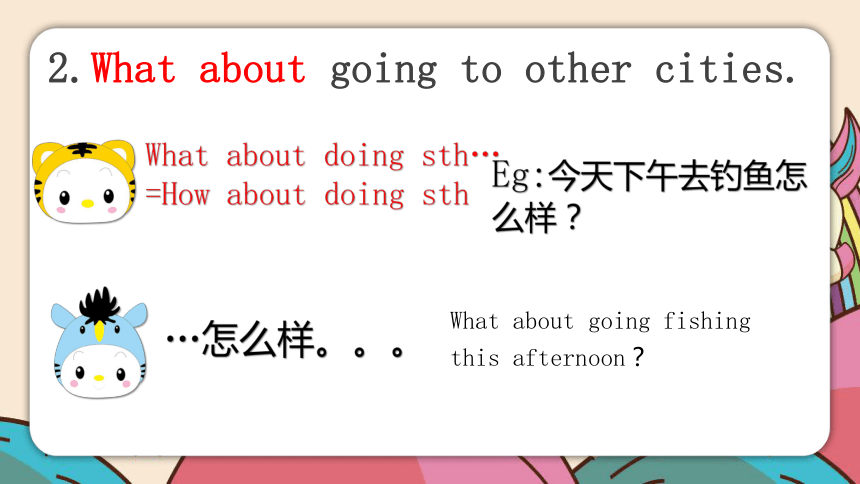 2. What about going to other cities.

What about doing sth…
=How about doing sth

Eg:今天下午去钓鱼怎么样？

…怎么样。。。

What about going fishing this afternoon？